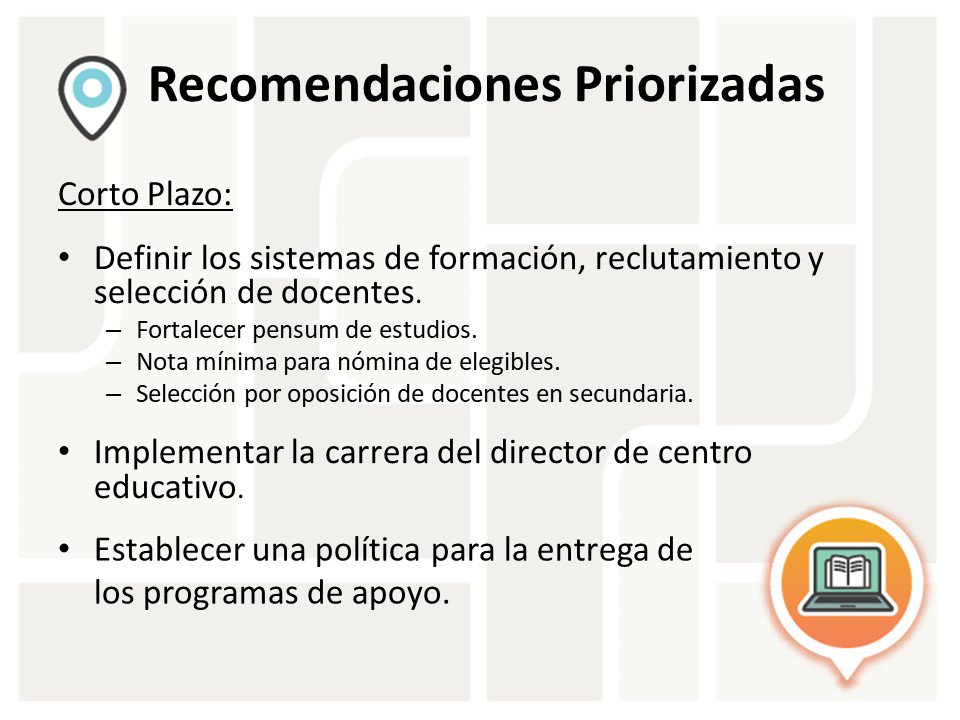 Recomendaciones Priorizadas

Corto Plazo:

• Definir los sistemas de formación, reclutamiento y selección de docentes.
  – Fortalecer pensum de estudios.
  – Nota mínima para nómina de elegibles.
  – Selección por oposición de docentes en secundaria.

• Implementar la carrera del director de centro educativo.

• Establecer una política para la entrega de los programas de apoyo.